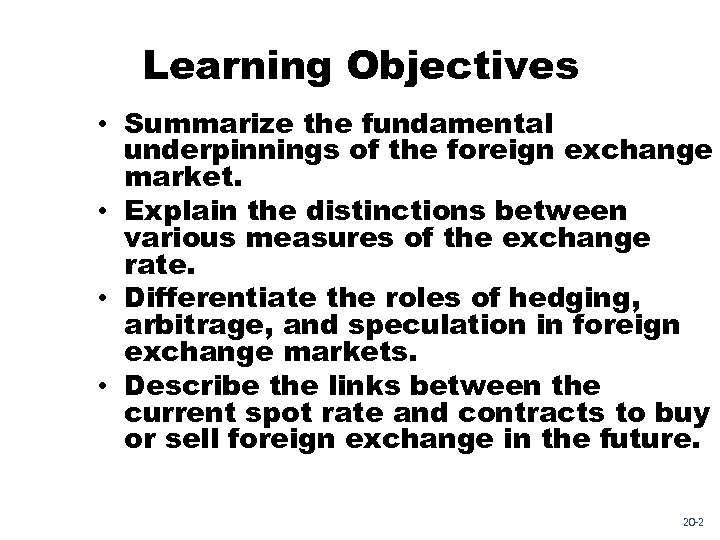 Learning Objectives

• Summarize the fundamental underpinnings of the foreign exchange market.

• Explain the distinctions between various measures of the exchange rate.

• Differentiate the roles of hedging, arbitrage, and speculation in foreign exchange markets.

• Describe the links between the current spot rate and contracts to buy or sell foreign exchange in the future.

20-2